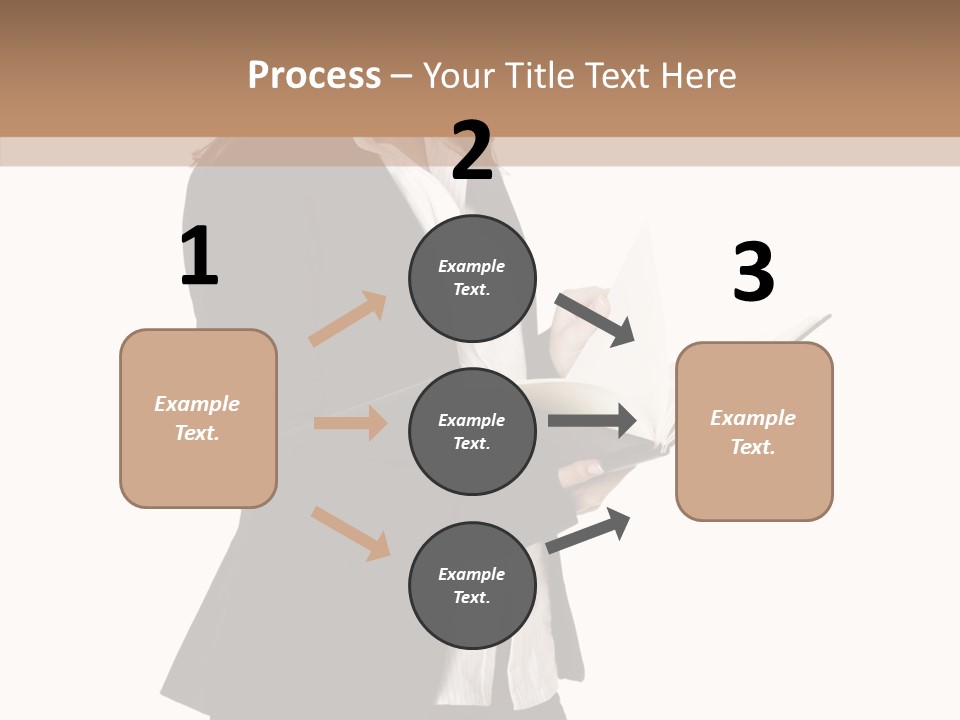 Process – Your Title Text Here

1

Example Text.

2

Example Text.

Example Text.

Example Text.

3

Example Text.